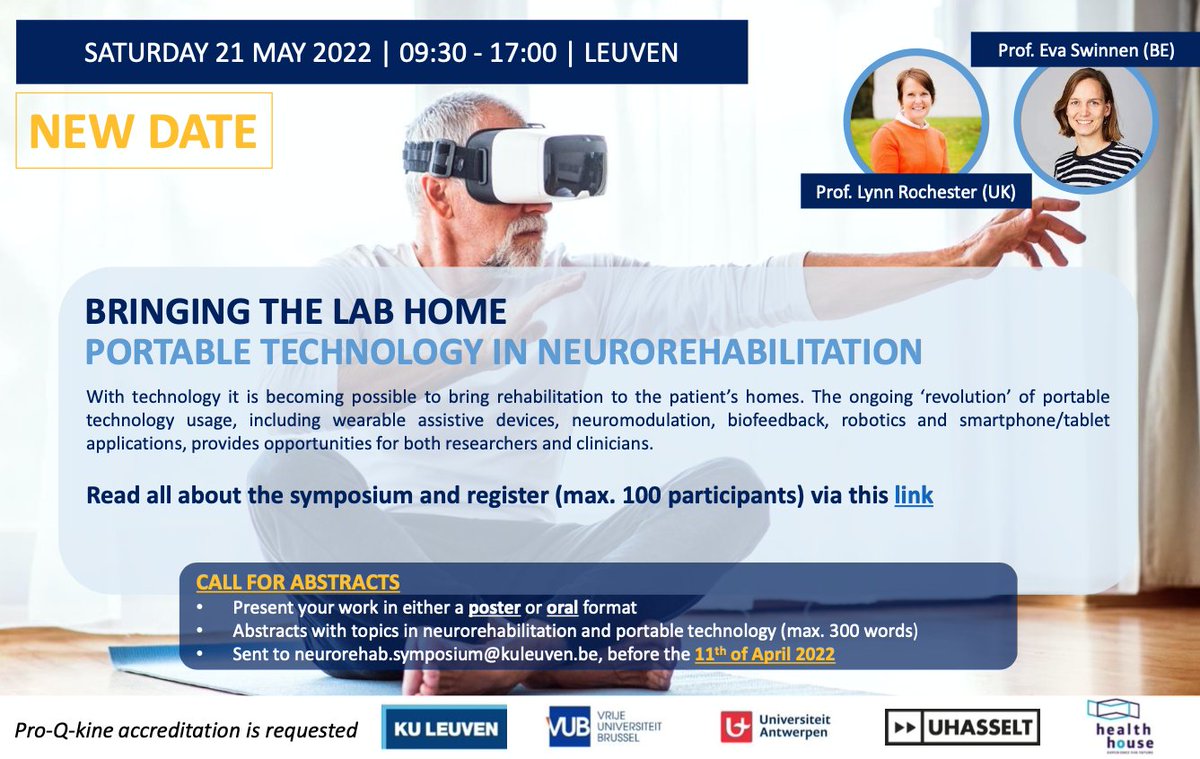 SATURDAY 21 MAY 2022 | 09:30 - 17:00 | LEUVEN

NEW DATE

Prof. Eva Swinnen (BE)

Prof. Lynn Rochester (UK)

BRINGING THE LAB HOME
PORTABLE TECHNOLOGY IN NEUROREHABILITATION

With technology it is becoming possible to bring rehabilitation to the patient's homes. The ongoing 'revolution' of portable technology usage, including wearable assistive devices, neuromodulation, biofeedback, robotics and smartphone/tablet applications, provides opportunities for both researchers and clinicians.

Read all about the symposium and register (max. 100 participants) via this link

CALL FOR ABSTRACTS
• Present your work in either a poster or oral format
• Abstracts with topics in neurorehabilitation and portable technology (max. 300 words)
• Sent to neurorehab.symposium@kuleuven.be, before the 11th of April 2022

Pro-Q-kine accreditation is requested

KU LEUVEN

VUB VRIJE UNIVERSITEIT BRUSSEL

Universiteit Antwerpen

UHASSELT

health house